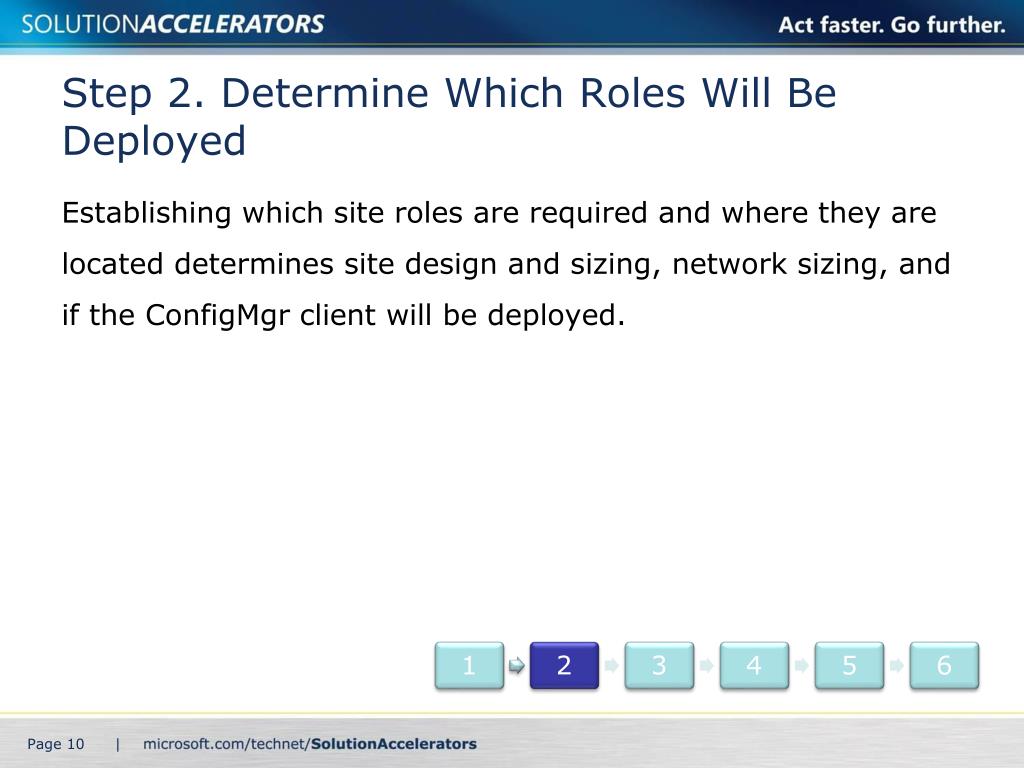 SOLUTIONACCELERATORS Act faster. Go further.

Step 2. Determine Which Roles Will Be Deployed

Establishing which site roles are required and where they are located determines site design and sizing, network sizing, and if the ConfigMgr client will be deployed.

1 2 3 4 5 6

Page 10 | microsoft.com/technet/SolutionAccelerators